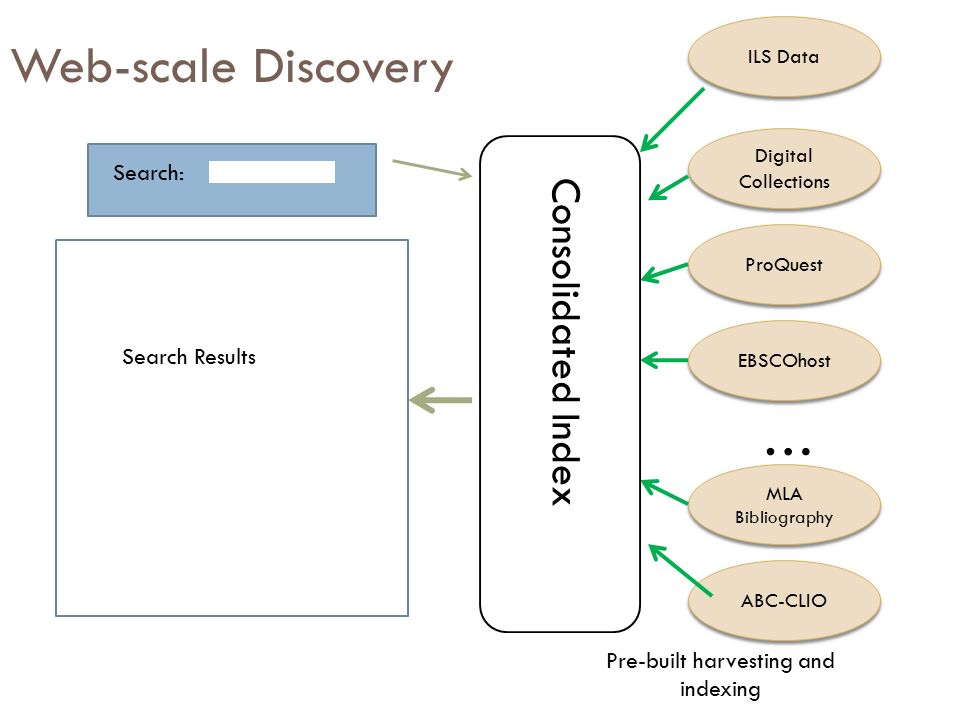 Web-scale Discovery

Search:

Search Results

Consolidated Index

ILS Data

Digital Collections

ProQuest

EBSCOhost

…

MLA Bibliography

ABC-CLIO

Pre-built harvesting and indexing